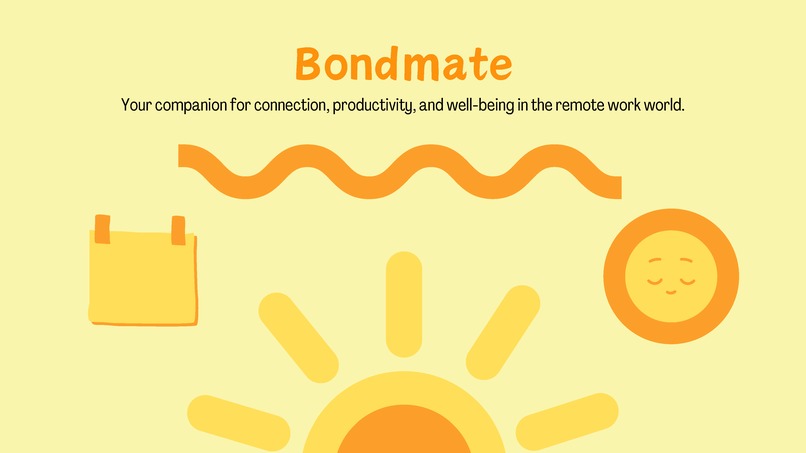 Bondmate

Your companion for connection, productivity, and well-being in the remote work world.